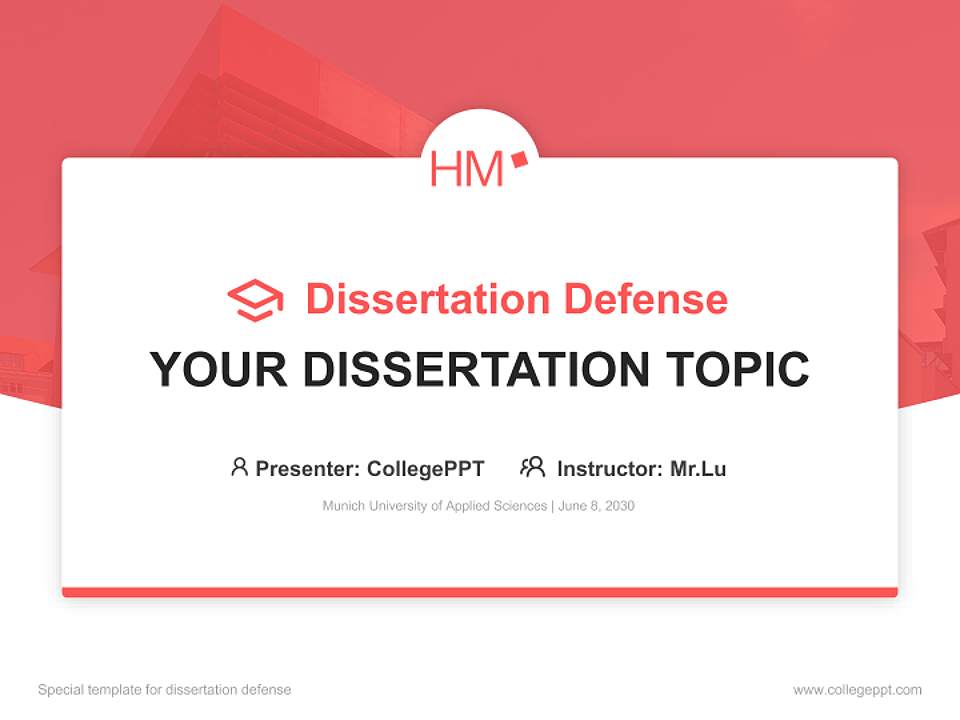 HM

Dissertation Defense

YOUR DISSERTATION TOPIC

Presenter: CollegePPT Instructor: Mr.Lu

Munich University of Applied Sciences | June 8, 2030

Special template for dissertation defense

www.collegeppt.com